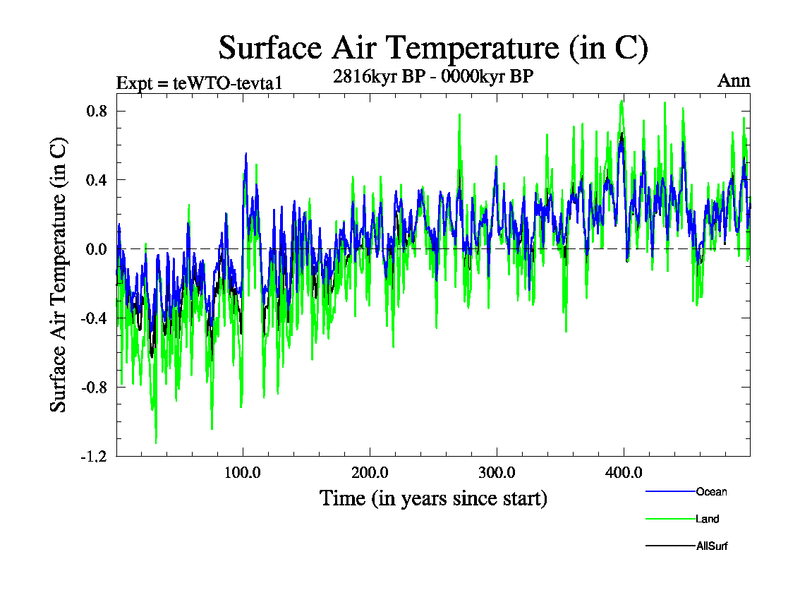 Surface Air Temperature (in C)

Expt = teWTO-tevta1

2816kyr BP - 0000kyr BP

Ann

Surface Air Temperature (in C)

0.8
0.4
0.0
-0.4
-0.8
-1.2

100.0
200.0
300.0
400.0

Time (in years since start)

Ocean
Land
AllSurf